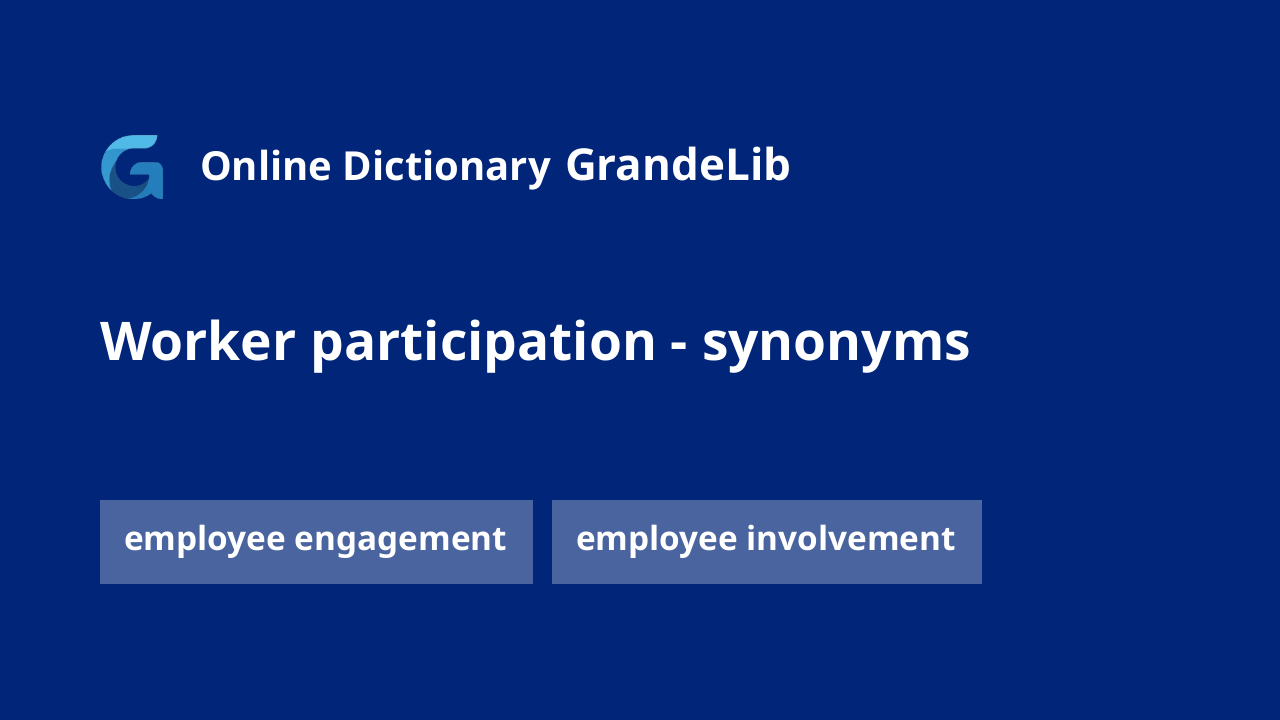 Online Dictionary GrandeLib

Worker participation - synonyms

employee engagement

employee involvement